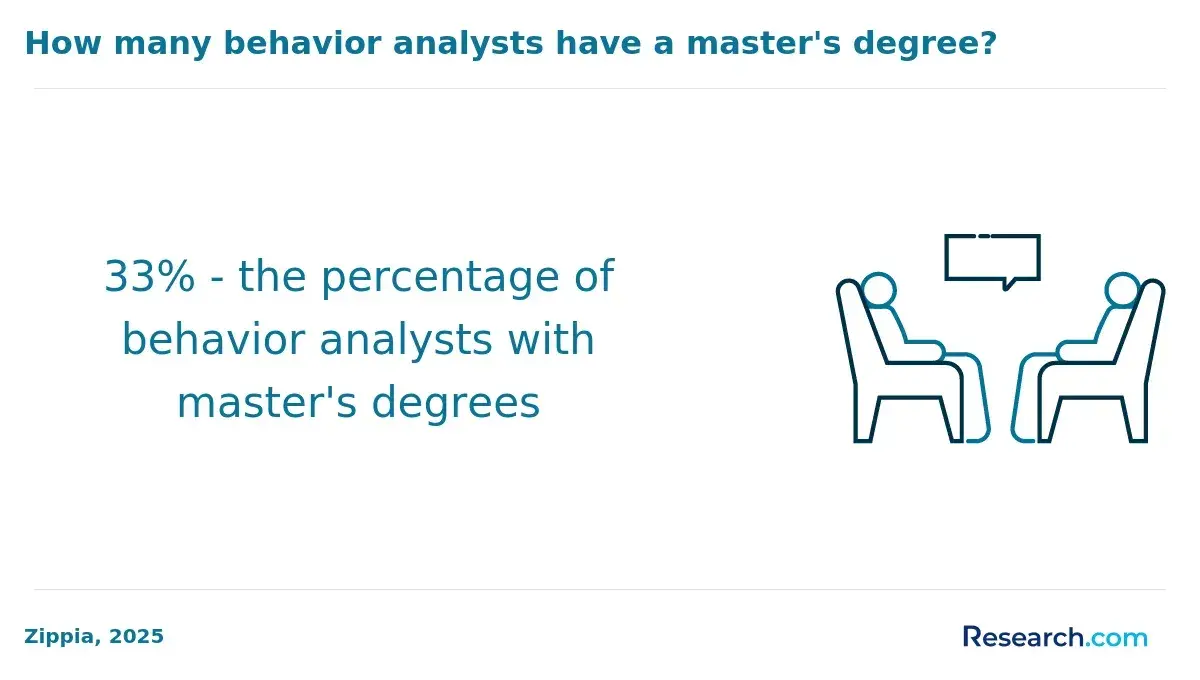 How many behavior analysts have a master's degree?

33% - the percentage of behavior analysts with master's degrees

Zippia, 2025

Research.com